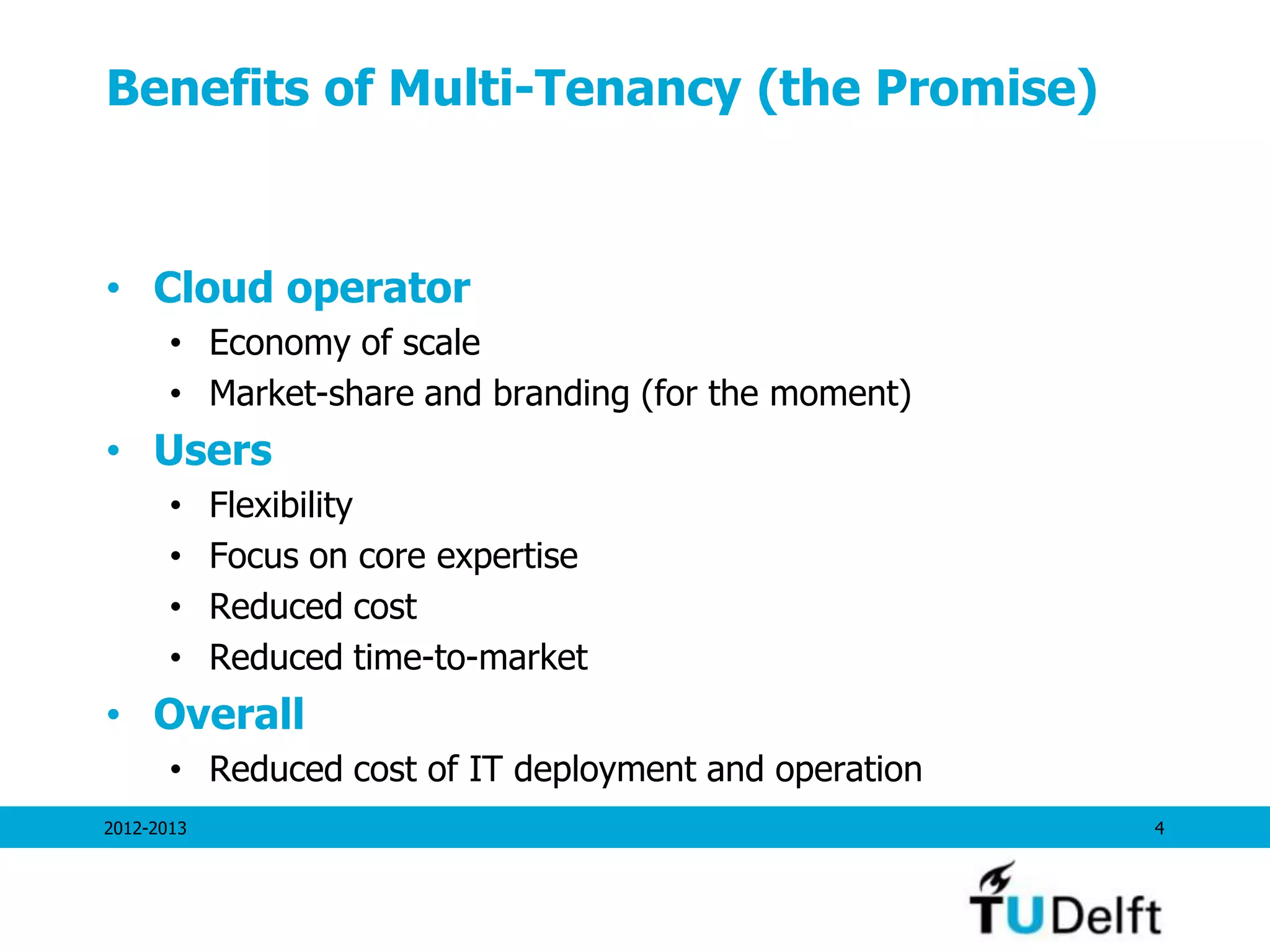 Benefits of Multi-Tenancy (the Promise)

• Cloud operator
  • Economy of scale
  • Market-share and branding (for the moment)
• Users
  • Flexibility
  • Focus on core expertise
  • Reduced cost
  • Reduced time-to-market
• Overall
  • Reduced cost of IT deployment and operation

2012-2013

4

TUDelft